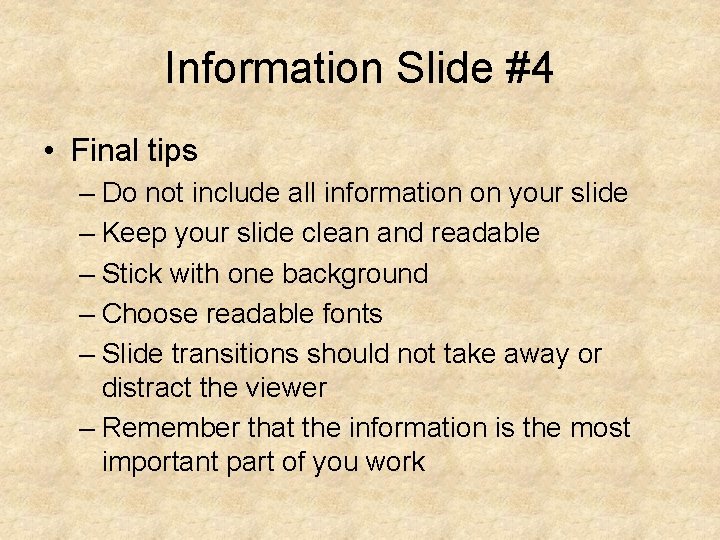 Information Slide #4

• Final tips
– Do not include all information on your slide
– Keep your slide clean and readable
– Stick with one background
– Choose readable fonts
– Slide transitions should not take away or distract the viewer
– Remember that the information is the most important part of you work